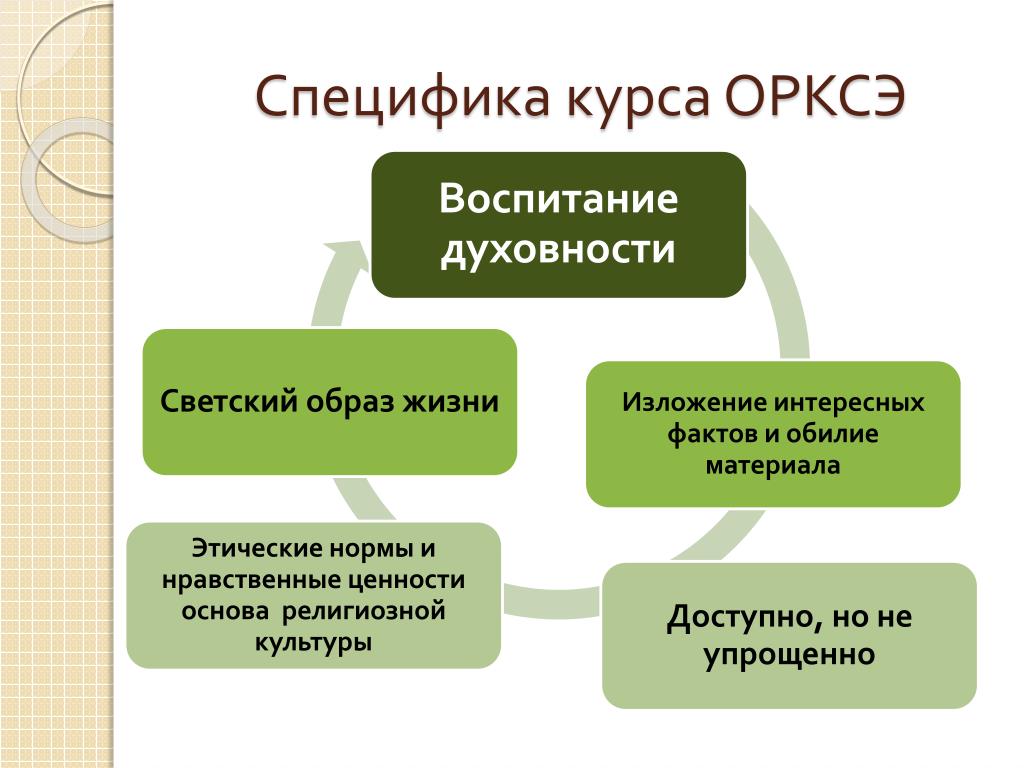 Специфика курса ОРКСЭ

Воспитание духовности

Изложение интересных фактов и обилие материала

Доступно, но не упрощенно

Этические нормы и нравственные ценности основа религиозной культуры

Светский образ жизни